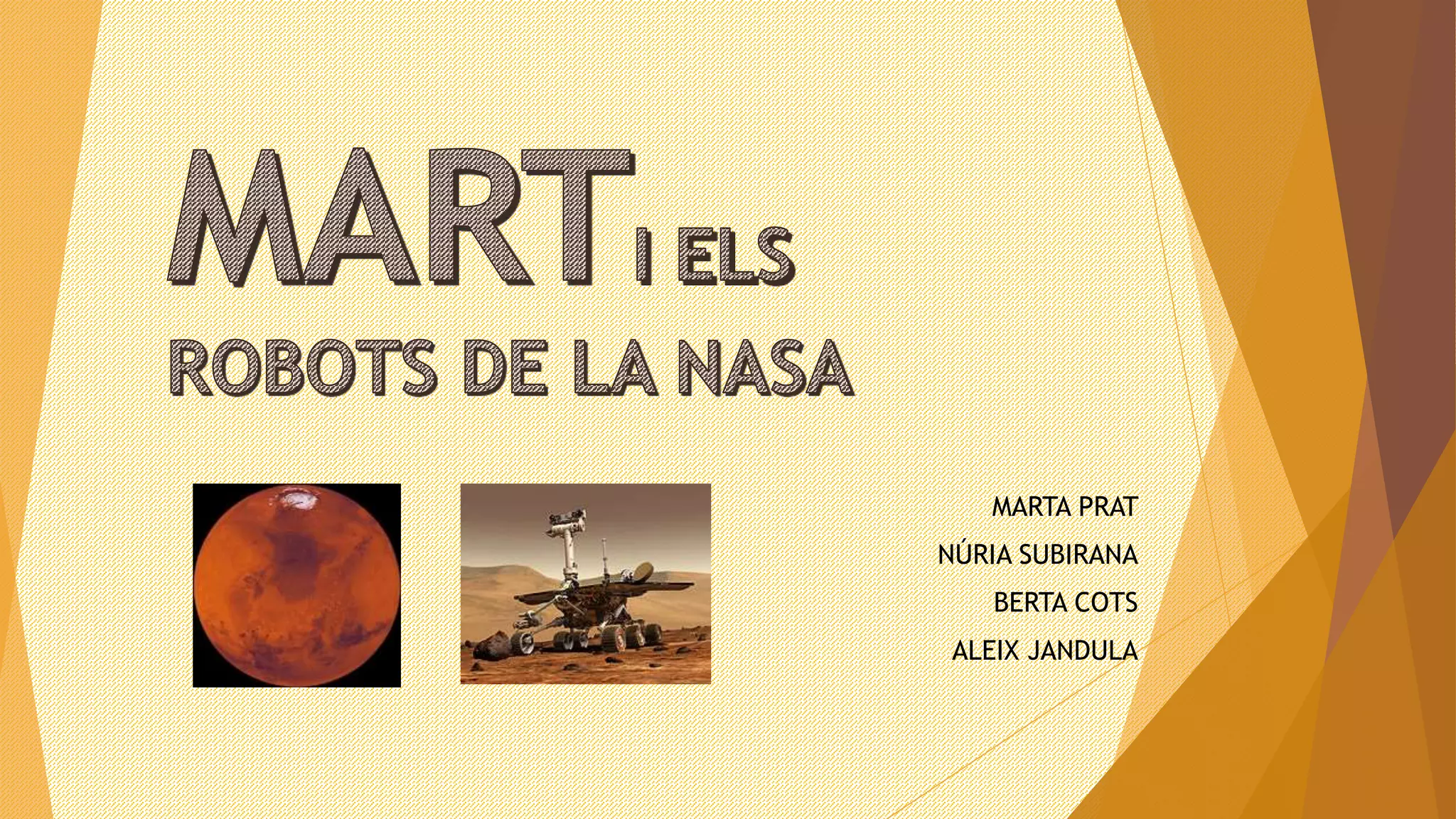 MART I ELS
ROBOTS DE LA NASA

MARTA PRAT
NÚRIA SUBIRANA
BERTA COTS
ALEIX JANDULA